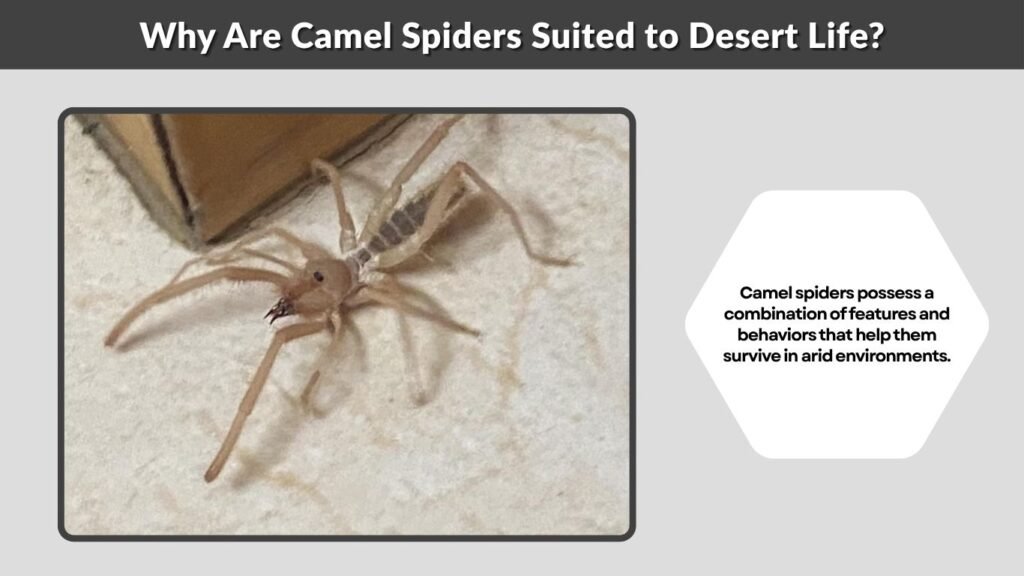 Why Are Camel Spiders Suited to Desert Life?

Camel spiders possess a combination of features and behaviors that help them survive in arid environments.